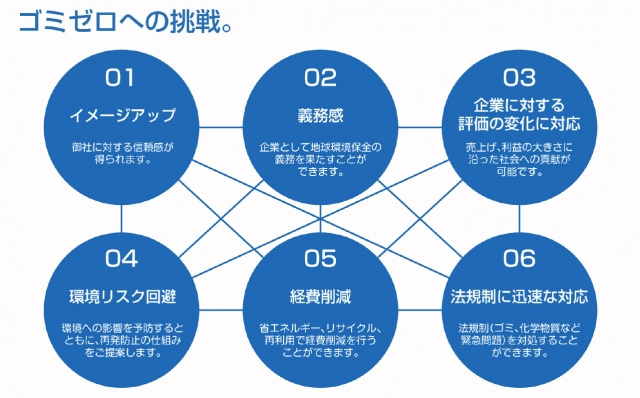 ゴミゼロへの挑戦。

01
イメージアップ
御社に対する信頼感が得られます。

02
義務感
企業として地球環境保全の義務を果たすことができます。

03
企業に対する評価の変化に対応
売上げ、利益の大きさに沿った社会への貢献が可能です。

04
環境リスク回避
環境への影響を予防するとともに、再発防止の仕組みをご提案します。

05
経費削減
省エネルギー、リサイクル、再利用で経費削減を行うことができます。

06
法規制に迅速な対応
法規制（ゴミ、化学物質など緊急問題）を対処することができます。